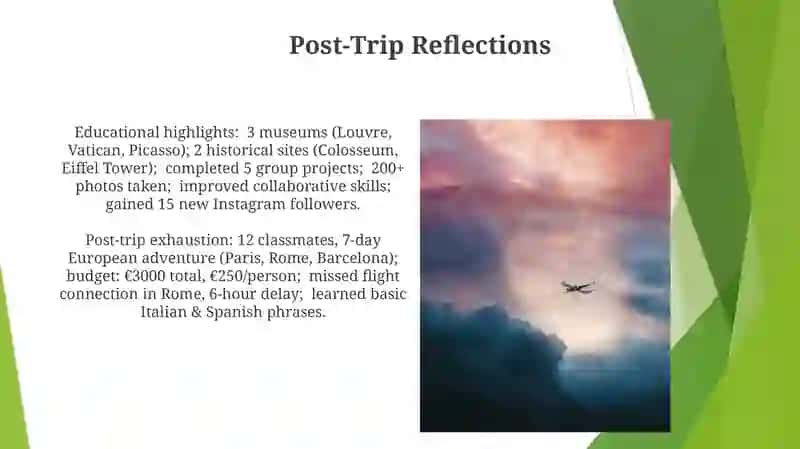 Post-Trip Reflections

Educational highlights: 3 museums (Louvre, Vatican, Picasso); 2 historical sites (Colosseum, Eiffel Tower); completed 5 group projects; 200+ photos taken; improved collaborative skills; gained 15 new Instagram followers.

Post-trip exhaustion: 12 classmates, 7-day European adventure (Paris, Rome, Barcelona); budget: €3000 total, €250/person; missed flight connection in Rome, 6-hour delay; learned basic Italian & Spanish phrases.